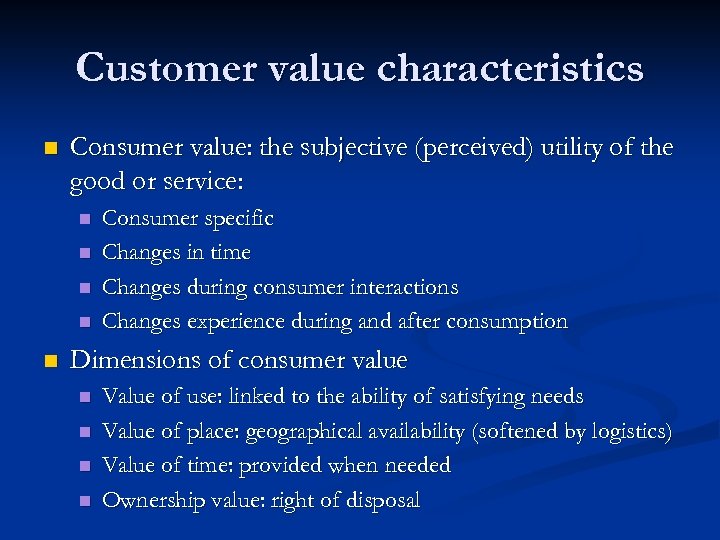 Customer value characteristics

- Consumer value: the subjective (perceived) utility of the good or service:
  - Consumer specific
  - Changes in time
  - Changes during consumer interactions
  - Changes experience during and after consumption
- Dimensions of consumer value
  - Value of use: linked to the ability of satisfying needs
  - Value of place: geographical availability (softened by logistics)
  - Value of time: provided when needed
  - Ownership value: right of disposal